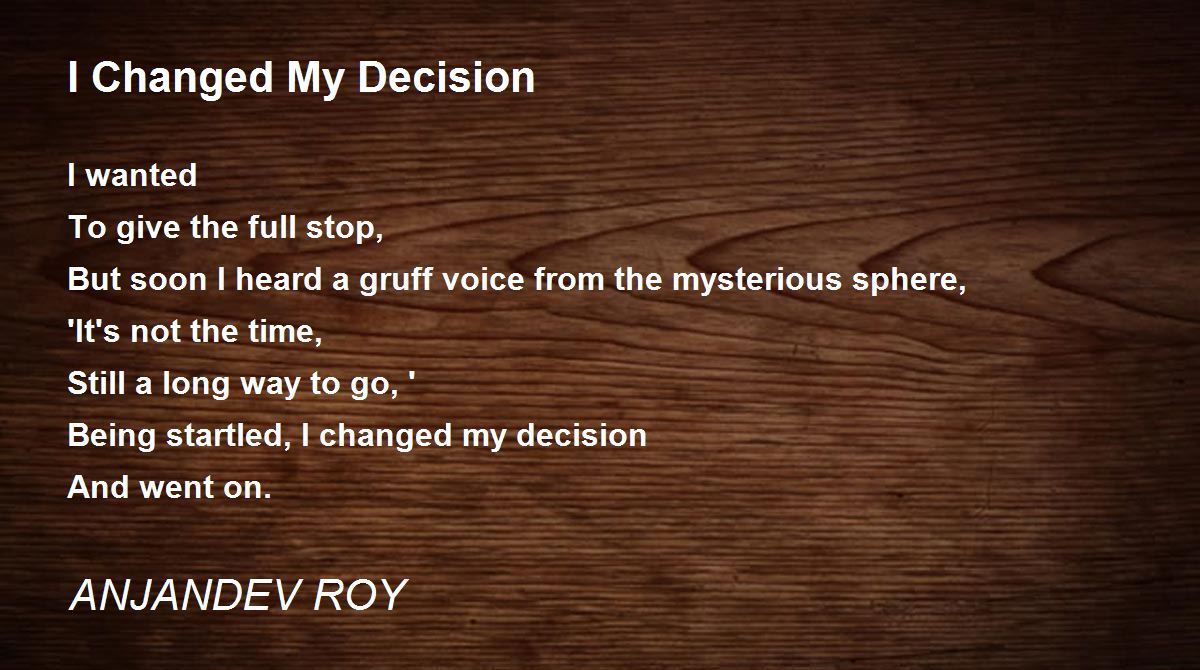 I Changed My Decision

I wanted
To give the full stop,
But soon I heard a gruff voice from the mysterious sphere,
'It's not the time,
Still a long way to go, '
Being startled, I changed my decision
And went on.

ANJANDEV ROY